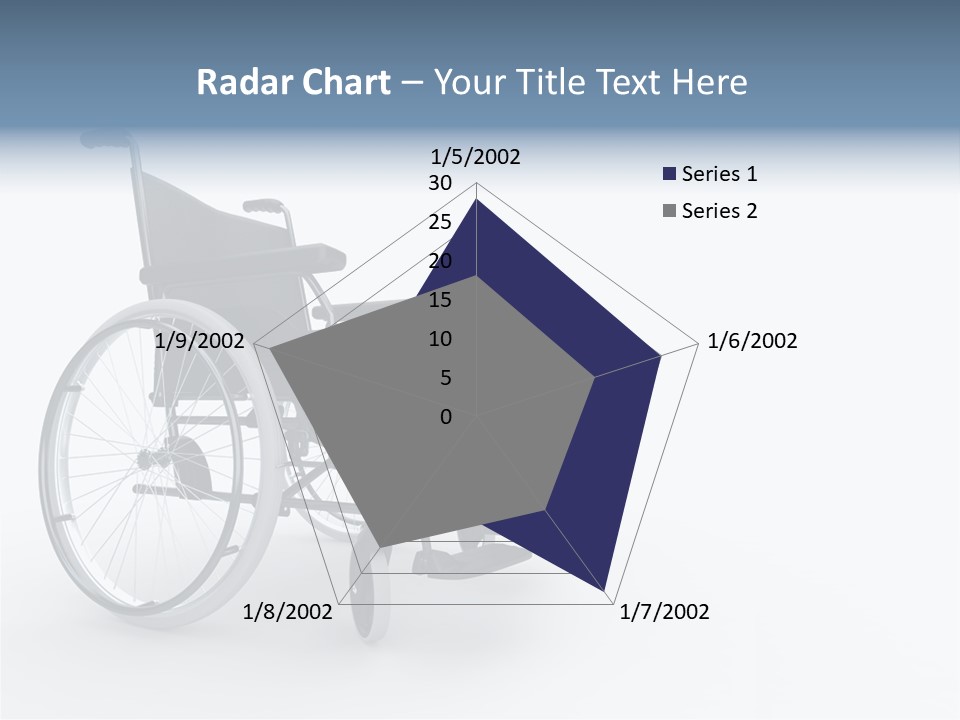 Radar Chart – Your Title Text Here

1/5/2002
30
25
20
15
10
5
0
1/6/2002
1/7/2002
1/8/2002
1/9/2002

Series 1
Series 2